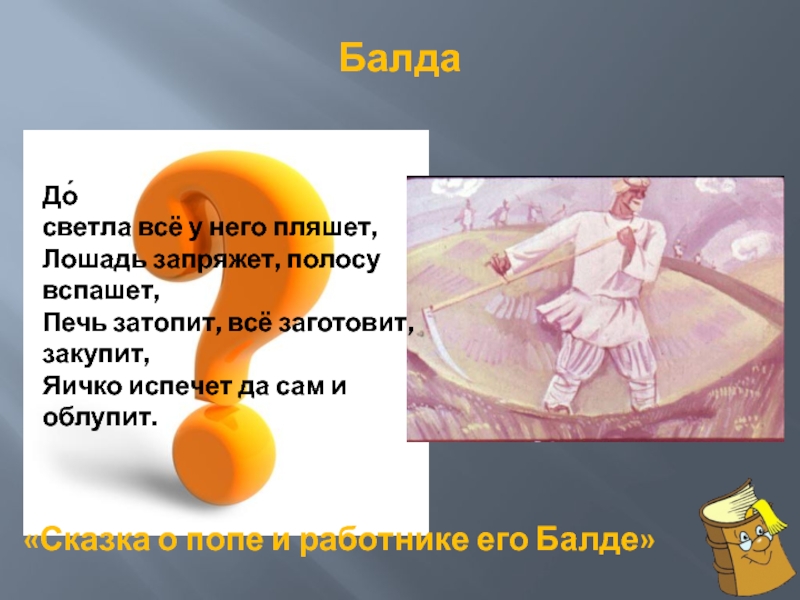 Балда

До́
светла всё у него пляшет,
Лошадь запряжет, полосу вспашет,
Печь затопит, всё заготовит, закупит,
Яичко испечет да сам и облупит.

«Сказка о попе и работнике его Балде»